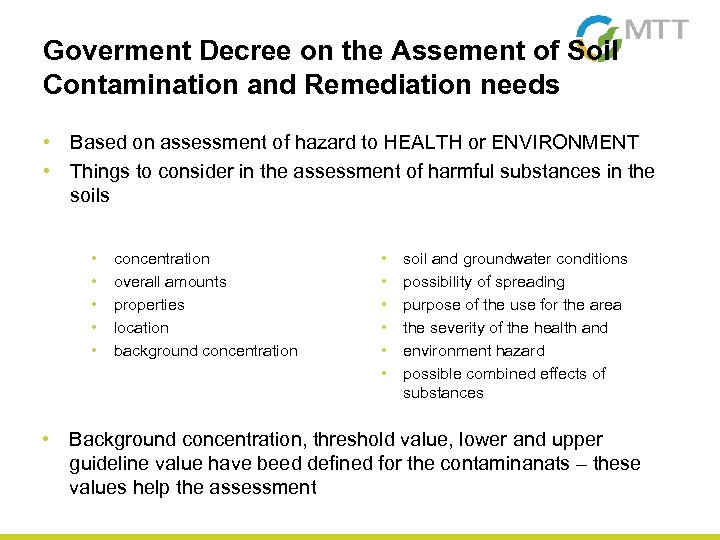 MTT

Goverment Decree on the Assement of Soil Contamination and Remediation needs

• Based on assessment of hazard to HEALTH or ENVIRONMENT
• Things to consider in the assessment of harmful substances in the soils

• concentration
• overall amounts
• properties
• location
• background concentration

• soil and groundwater conditions
• possibility of spreading
• purpose of the use for the area
• the severity of the health and
• environment hazard
• possible combined effects of substances

• Background concentration, threshold value, lower and upper guideline value have beed defined for the contaminanats – these values help the assessment